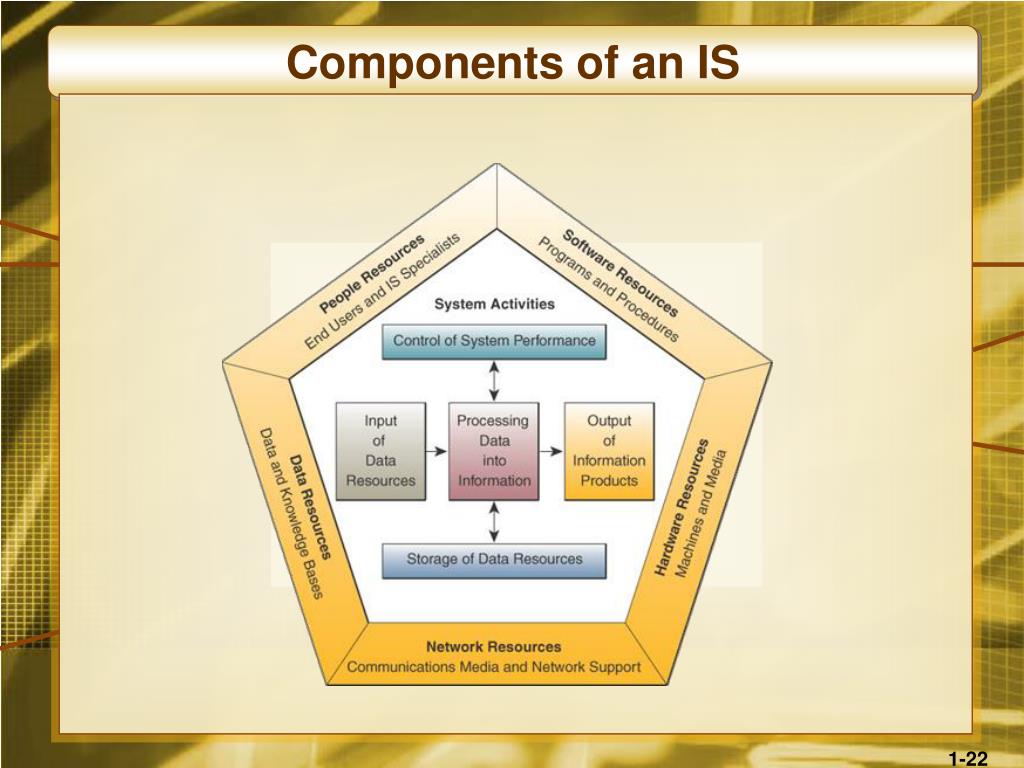 Components of an IS

People Resources
End Users and IS Specialists

Software Resources
Programs and Procedures

System Activities

Control of System Performance

Input of Data Resources

Processing Data into Information

Output of Information Products

Storage of Data Resources

Data Resources
Data and Knowledge Bases

Hardware Resources
Machines and Media

Network Resources
Communications Media and Network Support

1-22